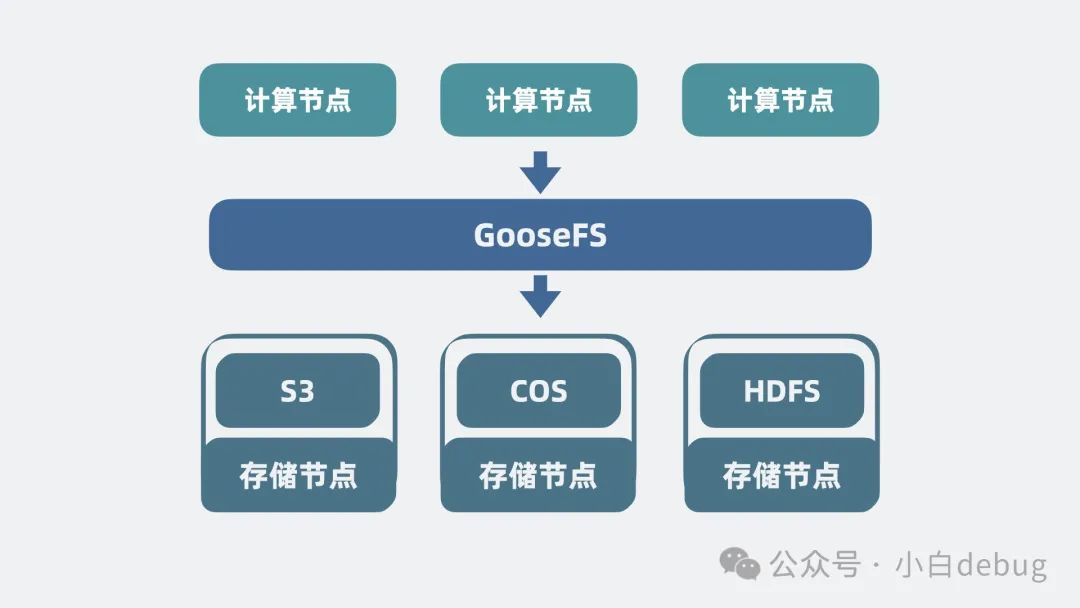 计算节点 计算节点 计算节点

GooseFS

S3
存储节点

COS
存储节点

HDFS
存储节点

公众号 · 小白debug